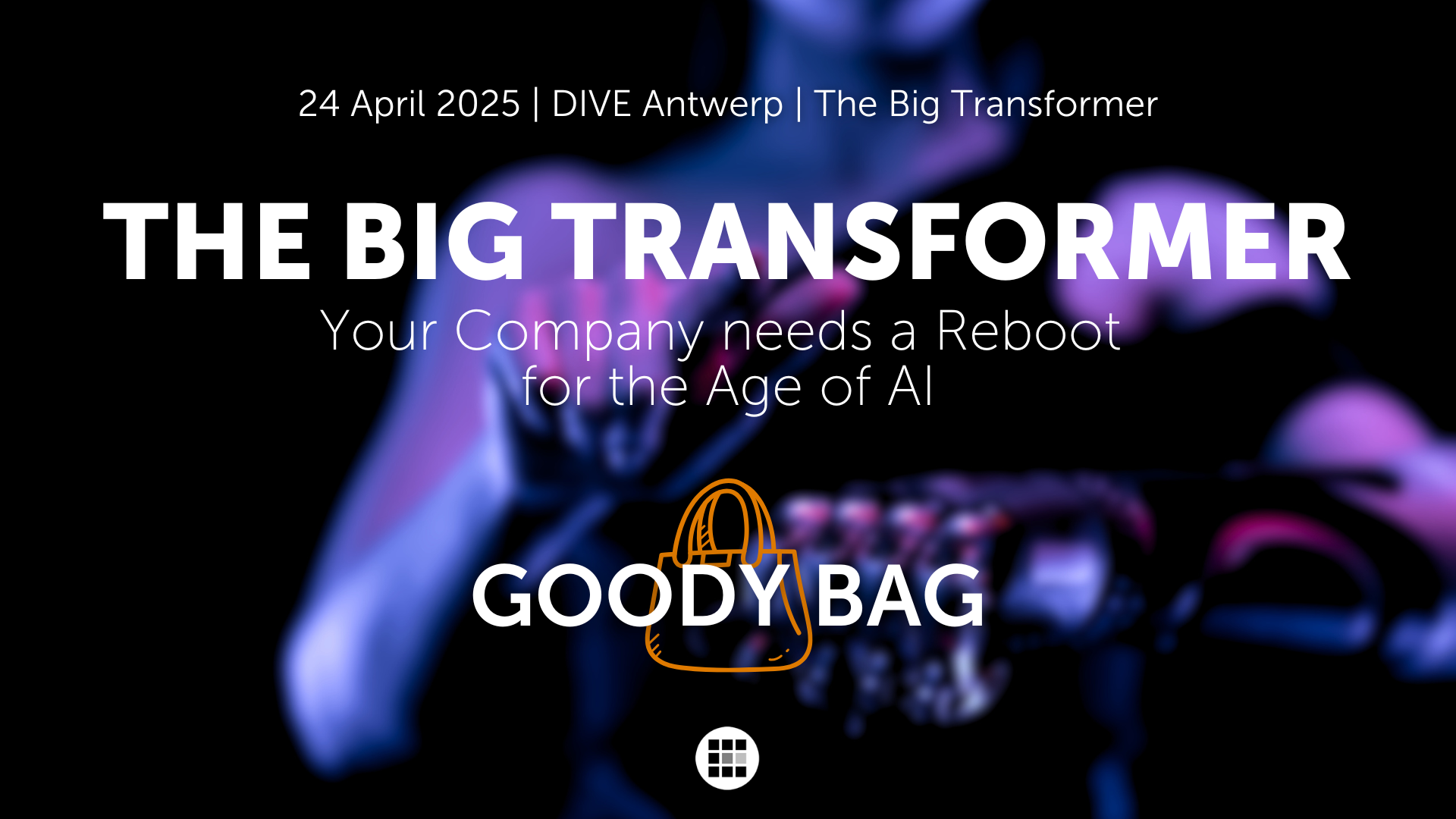 24 April 2025 | DIVE Antwerp | The Big Transformer

THE BIG TRANSFORMER

Your Company needs a Reboot for the Age of AI

GOODY BAG